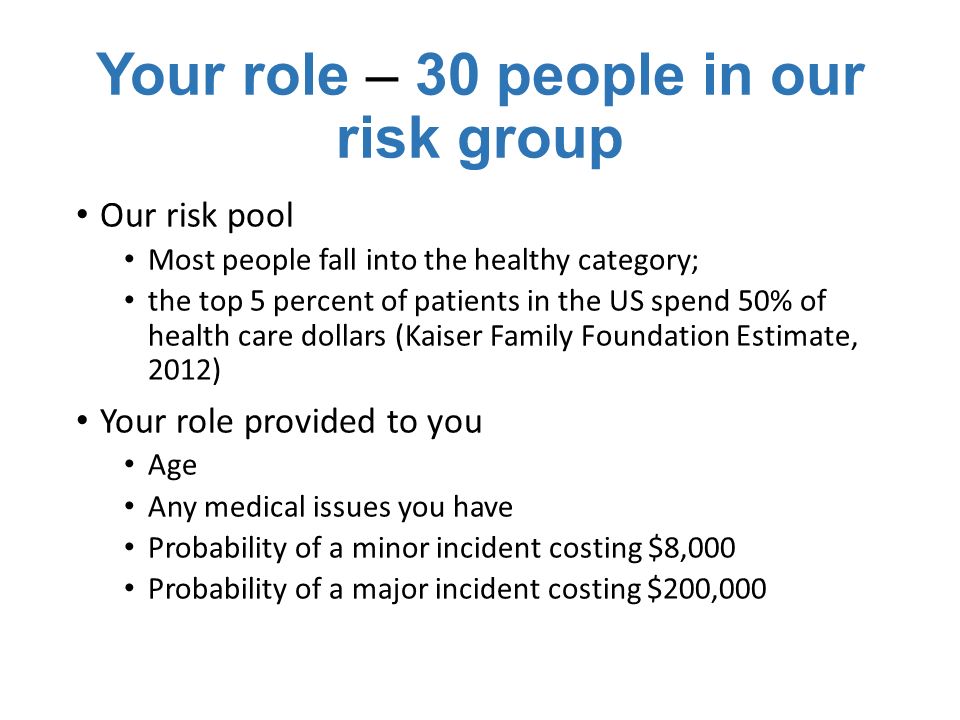 Your role – 30 people in our risk group

• Our risk pool
  • Most people fall into the healthy category;
  • the top 5 percent of patients in the US spend 50% of health care dollars (Kaiser Family Foundation Estimate, 2012)

• Your role provided to you
  • Age
  • Any medical issues you have
  • Probability of a minor incident costing \$8,000
  • Probability of a major incident costing \$200,000